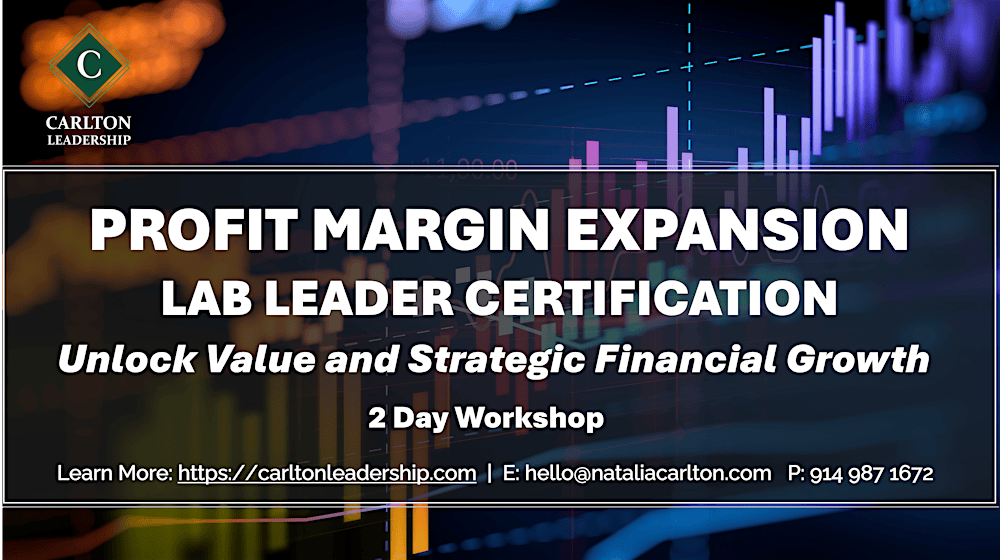 C
CARLTON
LEADERSHIP

PROFIT MARGIN EXPANSION
LAB LEADER CERTIFICATION
Unlock Value and Strategic Financial Growth
2 Day Workshop

Learn More: https://carltonleadership.com | E: hello@nataliacarlton.com P: 914 987 1672